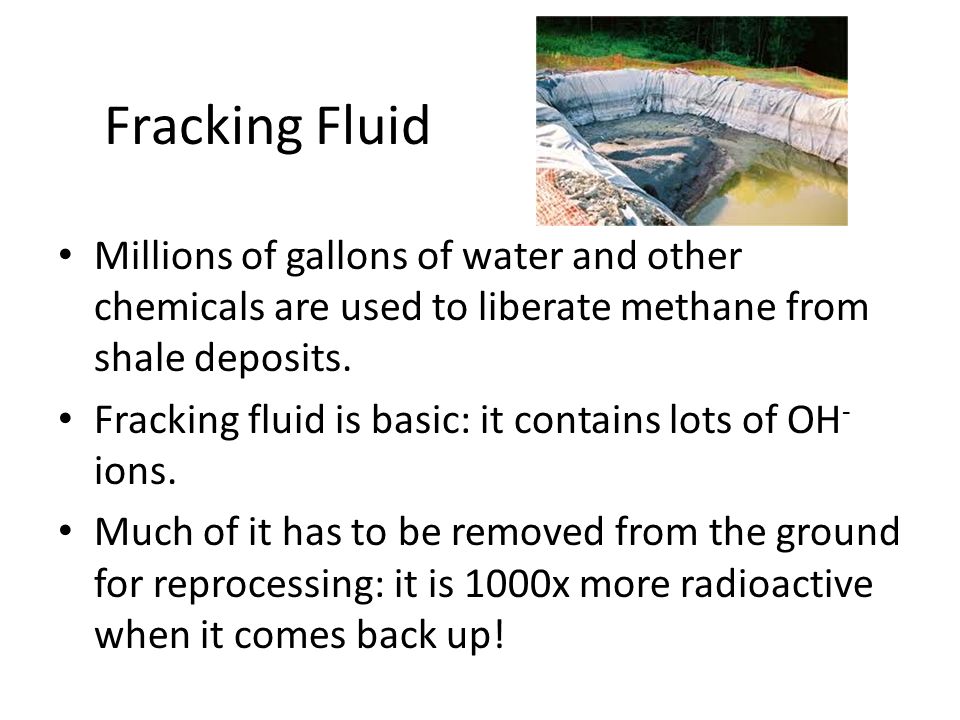 Fracking Fluid

• Millions of gallons of water and other chemicals are used to liberate methane from shale deposits.

• Fracking fluid is basic: it contains lots of $OH^-$ ions.

• Much of it has to be removed from the ground for reprocessing: it is 1000x more radioactive when it comes back up!